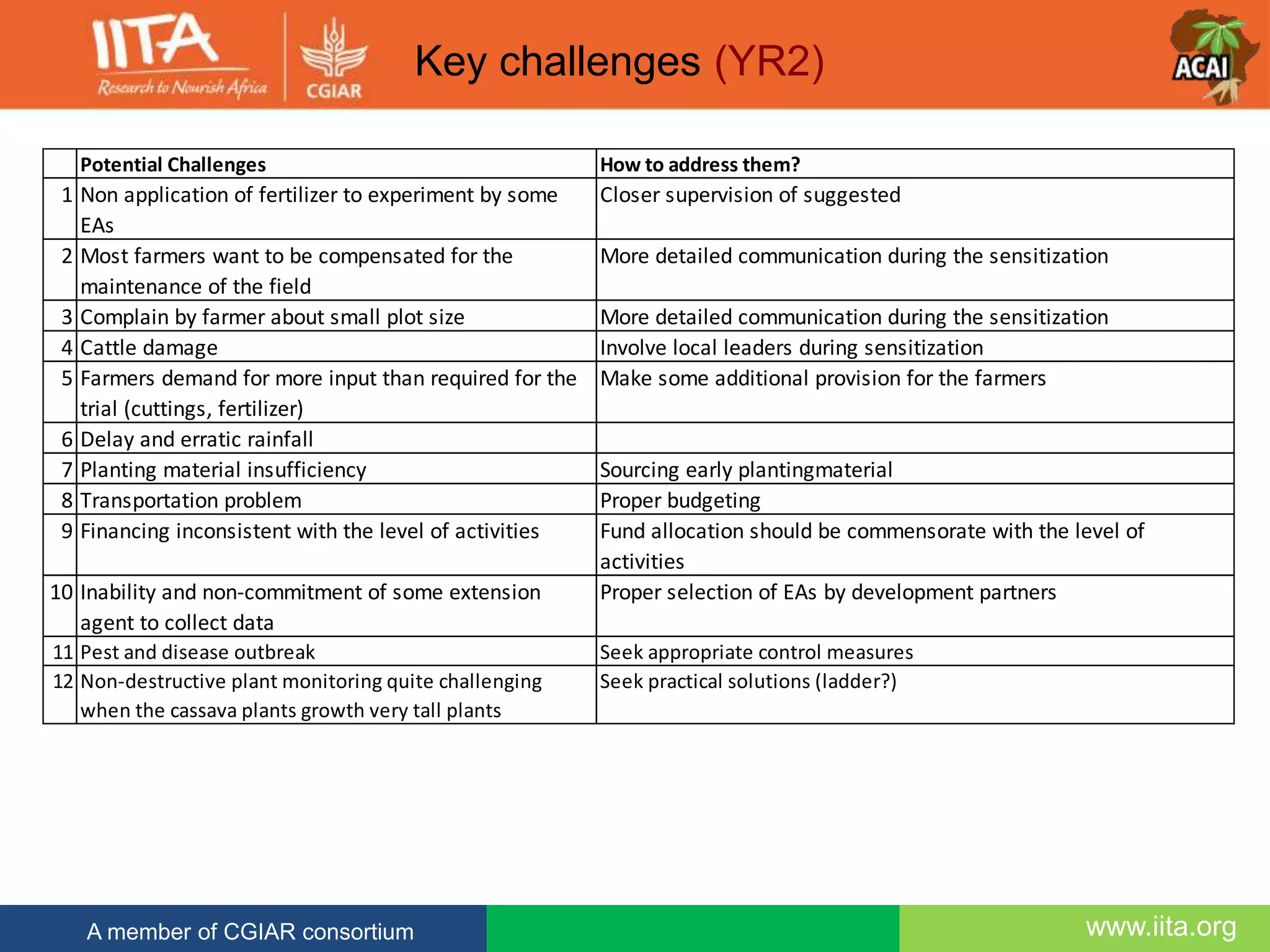 IITA
Research to Nourish Africa

CGIAR

Key challenges (YR2)

ACAI

| | Potential Challenges | How to address them? |
|---|---|---|
| 1 | Non application of fertilizer to experiment by some EAs | Closer supervision of suggested |
| 2 | Most farmers want to be compensated for the maintenance of the field | More detailed communication during the sensitization |
| 3 | Complain by farmer about small plot size | More detailed communication during the sensitization |
| 4 | Cattle damage | Involve local leaders during sensitization |
| 5 | Farmers demand for more input than required for the trial (cuttings, fertilizer) | Make some additional provision for the farmers |
| 6 | Delay and erratic rainfall | |
| 7 | Planting material insufficiency | Sourcing early plantingmaterial |
| 8 | Transportation problem | Proper budgeting |
| 9 | Financing inconsistent with the level of activities | Fund allocation should be commensorate with the level of activities |
| 10 | Inability and non-commitment of some extension agent to collect data | Proper selection of EAs by development partners |
| 11 | Pest and disease outbreak | Seek appropriate control measures |
| 12 | Non-destructive plant monitoring quite challenging when the cassava plants growth very tall plants | Seek practical solutions (ladder?) |

A member of CGIAR consortium

www.iita.org